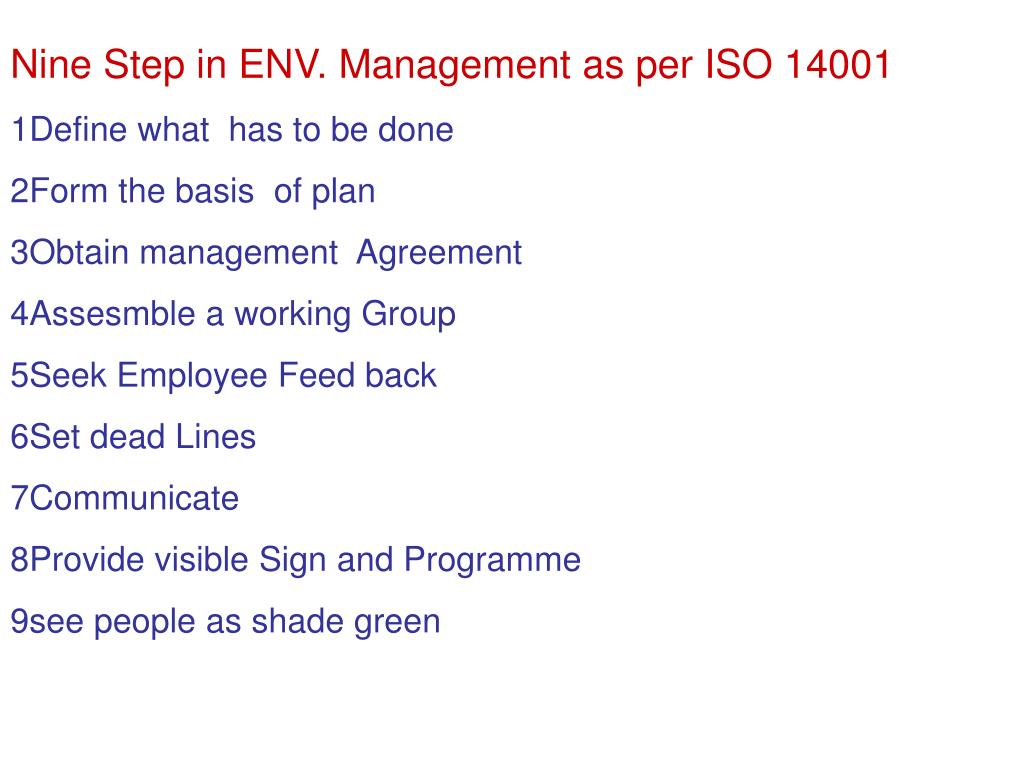 Nine Step in ENV. Management as per ISO 14001

1Define what has to be done

2Form the basis of plan

3Obtain management Agreement

4Assesmble a working Group

5Seek Employee Feed back

6Set dead Lines

7Communicate

8Provide visible Sign and Programme

9see people as shade green